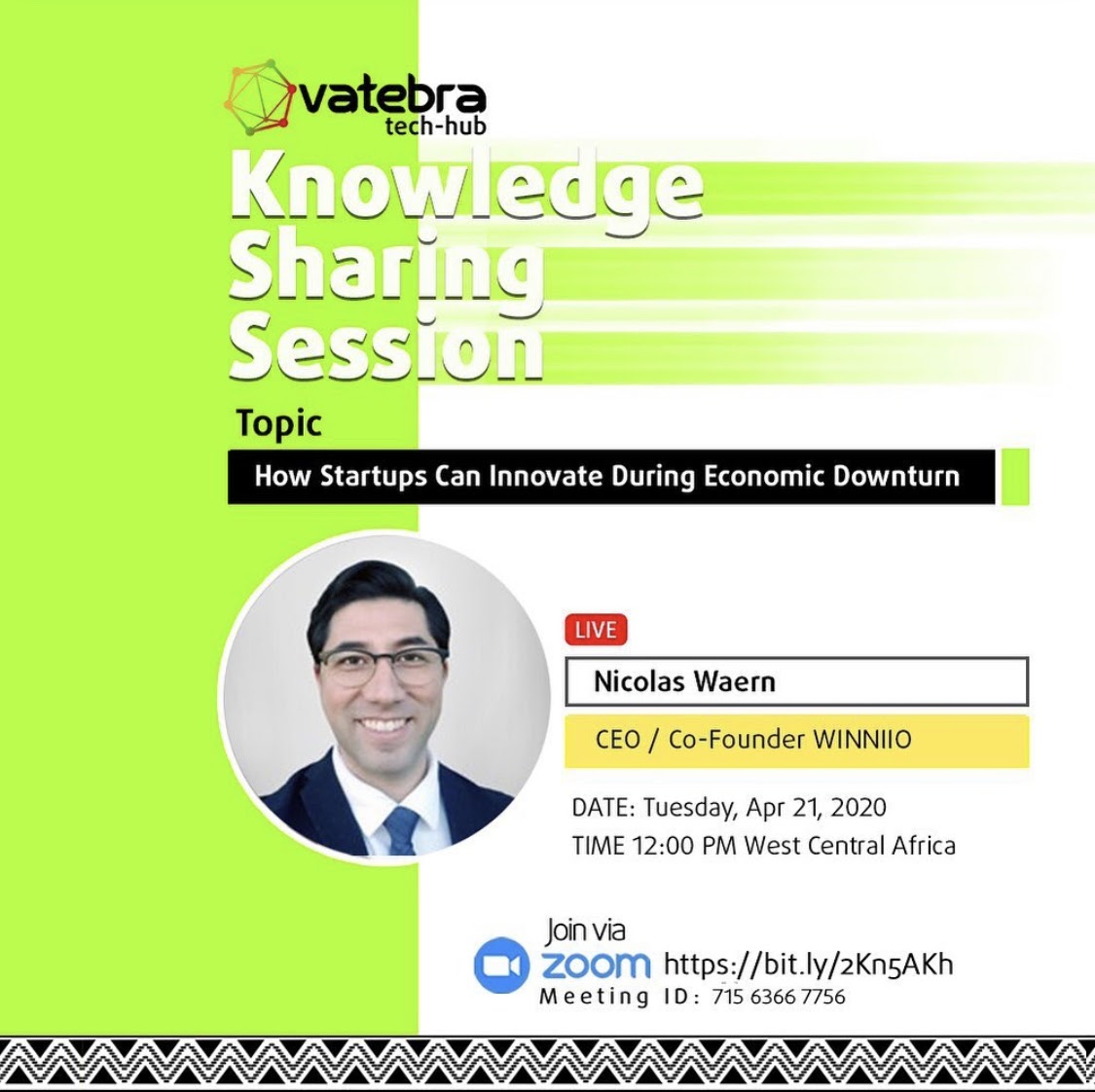 vatebra tech-hub

Knowledge Sharing Session

Topic

How Startups Can Innovate During Economic Downturn

LIVE

Nicolas Waern

CEO / Co-Founder WINNIIO

DATE: Tuesday, Apr 21, 2020
TIME 12:00 PM West Central Africa

Join via
zoom https://bit.ly/2Kn5AKh
Meeting ID: 715 6366 7756